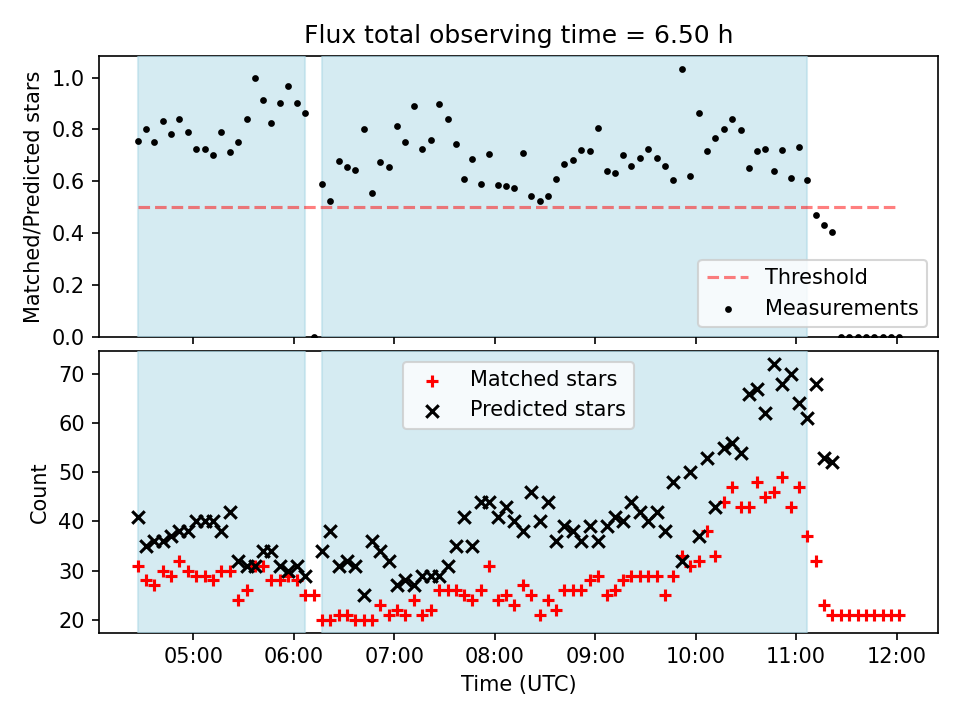 Flux total observing time = 6.50 h

Matched/Predicted stars

1.0
0.8
0.6
0.4
0.2
0.0

Threshold
Measurements

Matched stars
Predicted stars

Count

70
60
50
40
30
20

05:00
06:00
07:00
08:00
09:00
10:00
11:00
12:00

Time (UTC)